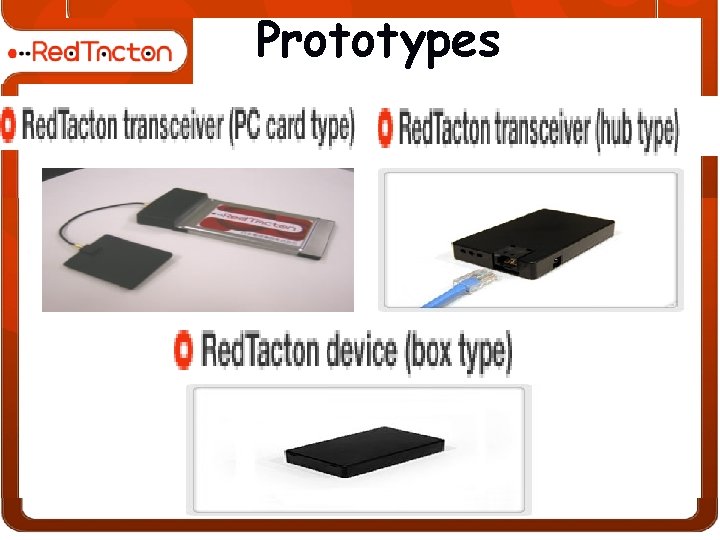 RedTacton

Prototypes

RedTacton transceiver (PC card type)

RedTacton

RedTacton transceiver (hub type)

RedTacton device (box type)